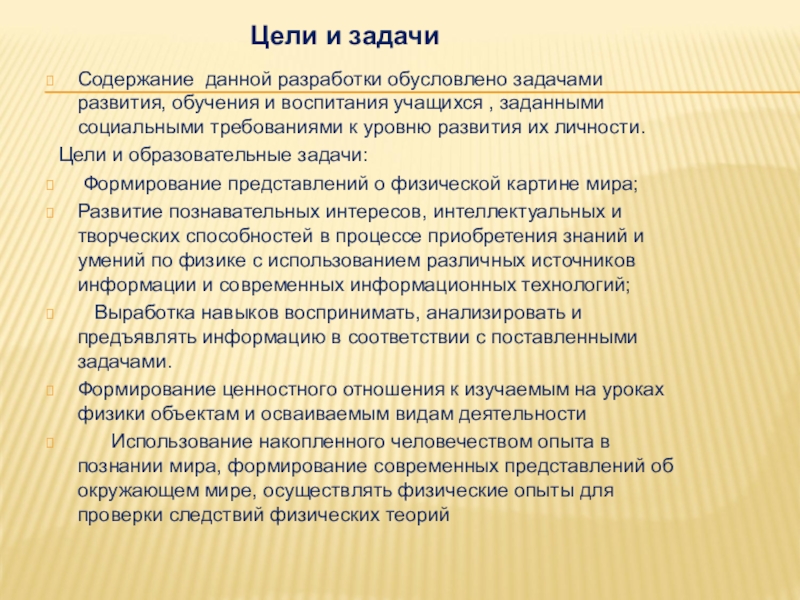 Цели и задачи

Содержание данной разработки обусловлено задачами развития, обучения и воспитания учащихся , заданными социальными требованиями к уровню развития их личности.

Цели и образовательные задачи:

Формирование представлений о физической картине мира;

Развитие познавательных интересов, интеллектуальных и творческих способностей в процессе приобретения знаний и умений по физике с использованием различных источников информации и современных информационных технологий;

Выработка навыков воспринимать, анализировать и предъявлять информацию в соответствии с поставленными задачами.

Формирование ценностного отношения к изучаемым на уроках физики объектам и осваиваемым видам деятельности

Использование накопленного человечеством опыта в познании мира, формирование современных представлений об окружающем мире, осуществлять физические опыты для проверки следствий физических теорий